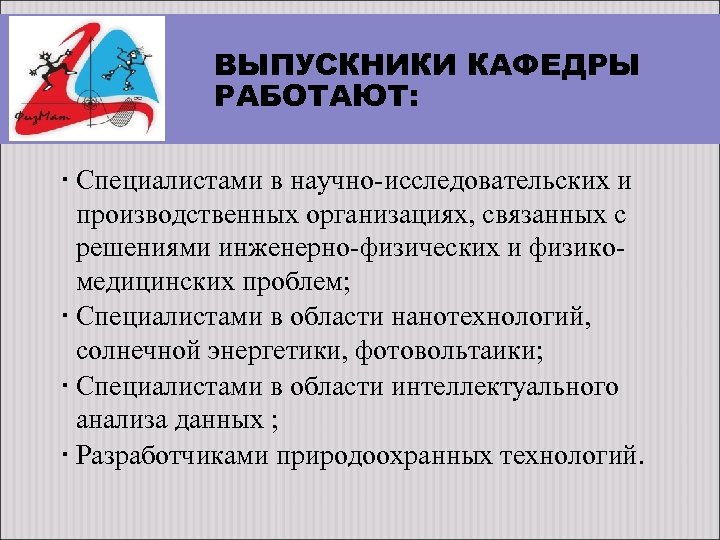 ФизМат

ВЫПУСКНИКИ КАФЕДРЫ РАБОТАЮТ:

· Специалистами в научно-исследовательских и производственных организациях, связанных с решениями инженерно-физических и физико-медицинских проблем;
· Специалистами в области нанотехнологий, солнечной энергетики, фотовольтаики;
· Специалистами в области интеллектуального анализа данных ;
· Разработчиками природоохранных технологий.